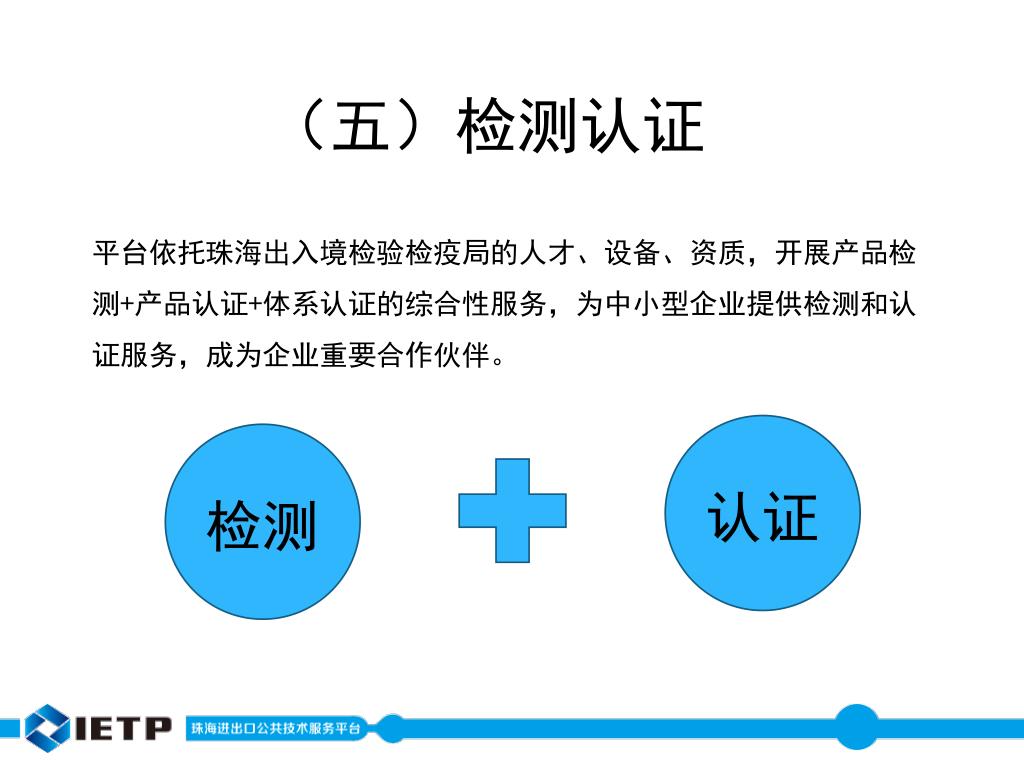 （五）检测认证

平台依托珠海出入境检验检疫局的人才、设备、资质，开展产品检测+产品认证+体系认证的综合性服务，为中小型企业提供检测和认证服务，成为企业重要合作伙伴。

检测

认证

IETP 珠海进出口公共技术服务平台